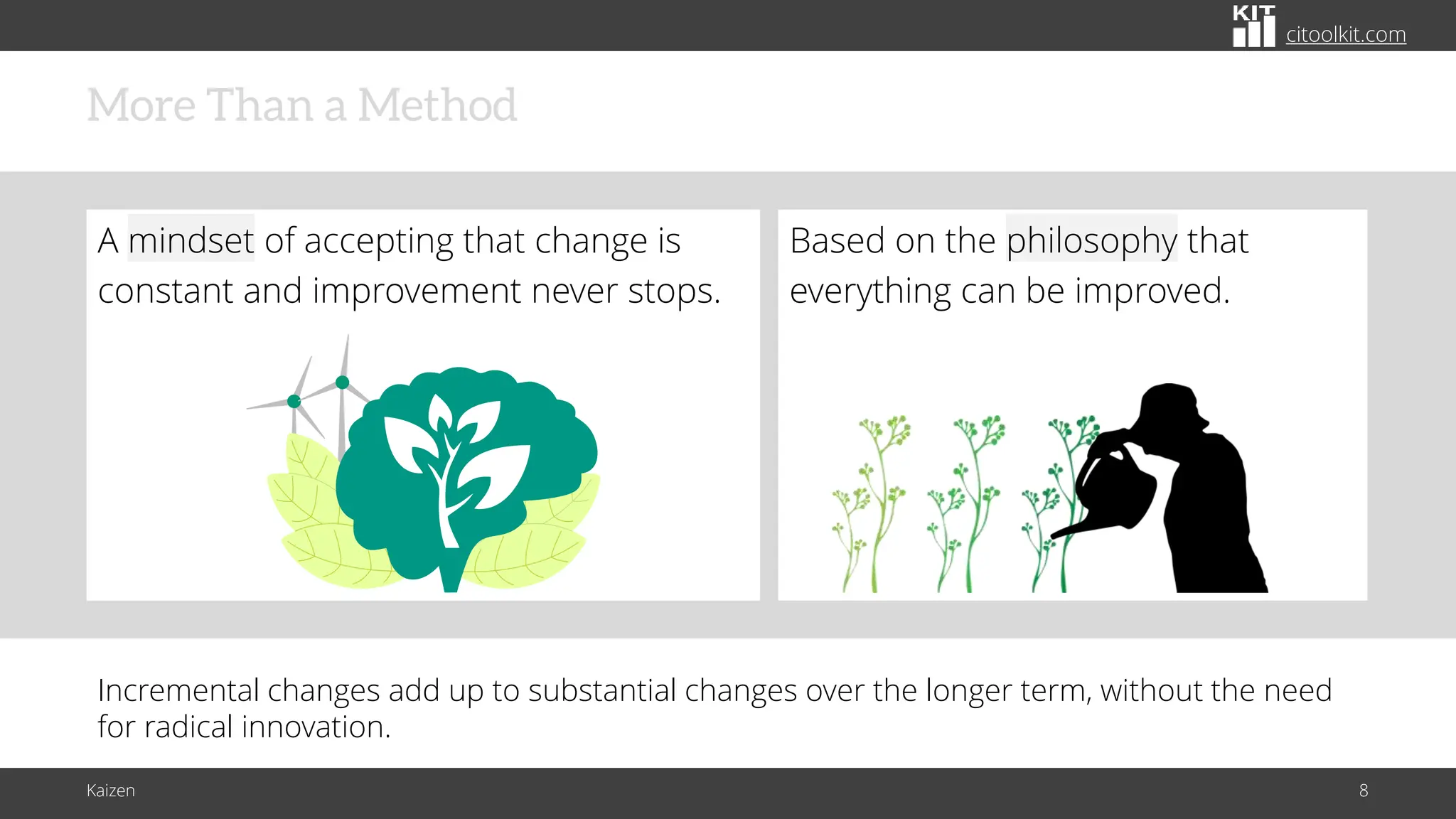 KIT citoolkit.com

More Than a Method

A mindset of accepting that change is constant and improvement never stops.

Based on the philosophy that everything can be improved.

Incremental changes add up to substantial changes over the longer term, without the need for radical innovation.

Kaizen

8